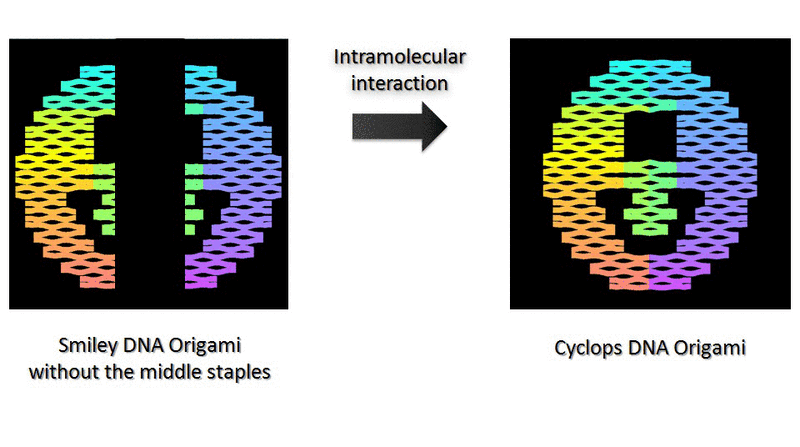 Intramolecular interaction

Smiley DNA Origami without the middle staples

Cyclops DNA Origami